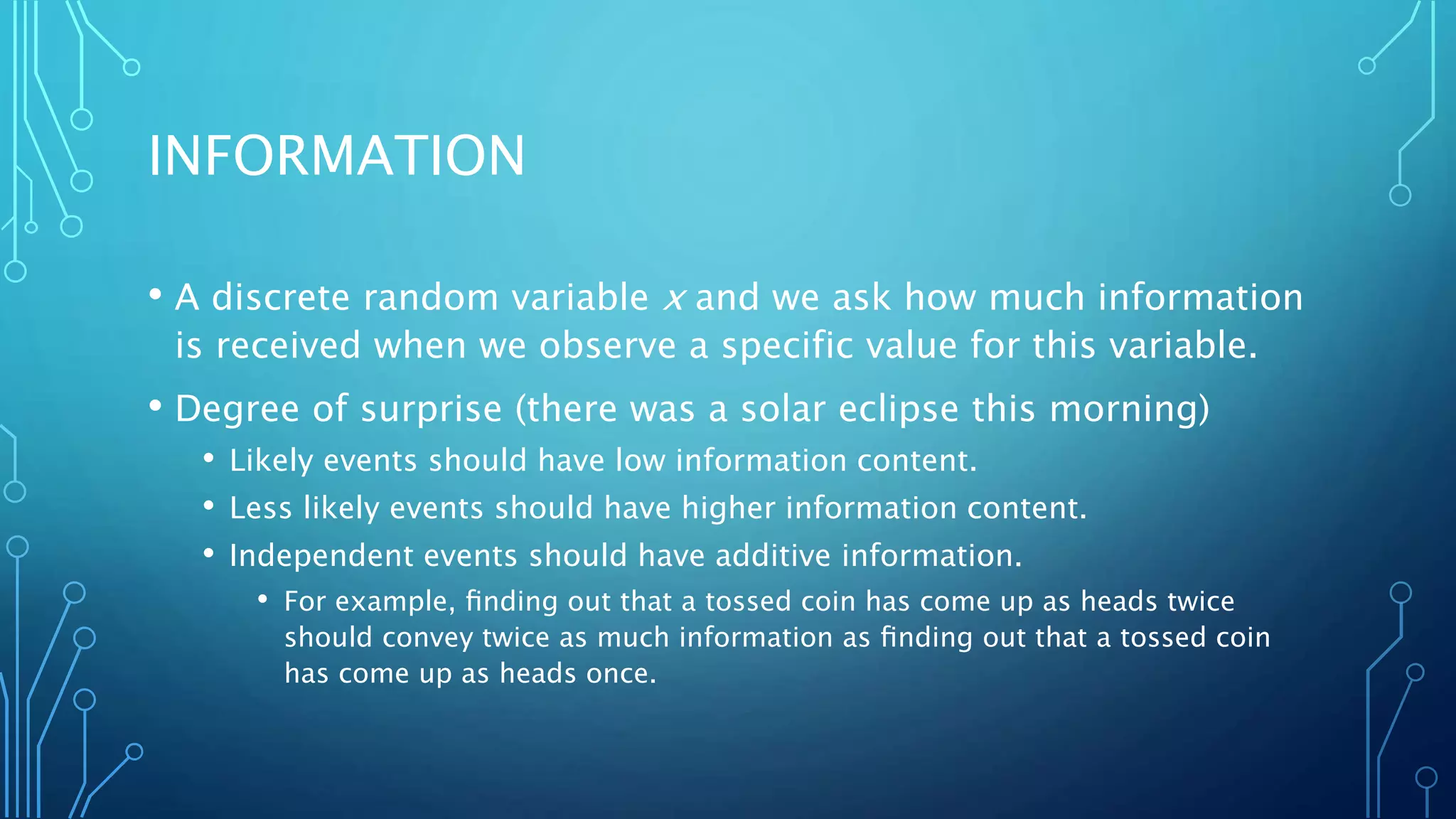 INFORMATION

• A discrete random variable $x$ and we ask how much information is received when we observe a specific value for this variable.

• Degree of surprise (there was a solar eclipse this morning)
  • Likely events should have low information content.
  • Less likely events should have higher information content.
  • Independent events should have additive information.
    • For example, finding out that a tossed coin has come up as heads twice should convey twice as much information as finding out that a tossed coin has come up as heads once.